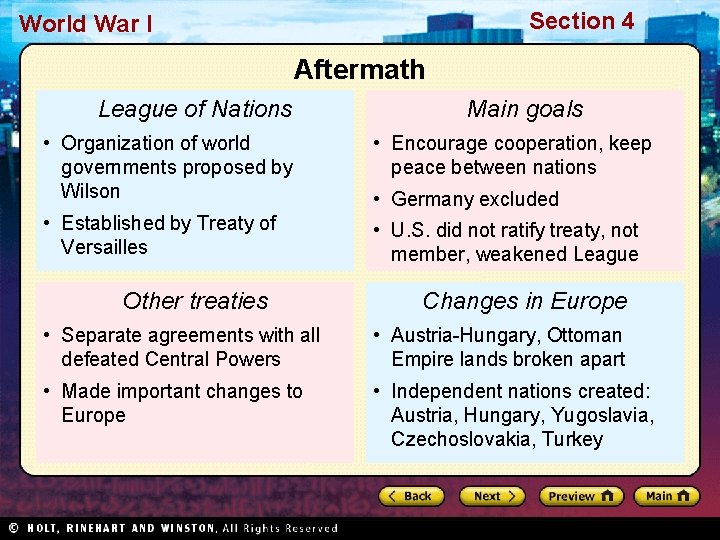 World War I

Section 4

Aftermath

League of Nations

• Organization of world governments proposed by Wilson

• Established by Treaty of Versailles

Main goals

• Encourage cooperation, keep peace between nations

• Germany excluded

• U.S. did not ratify treaty, not member, weakened League

Other treaties

• Separate agreements with all defeated Central Powers

• Made important changes to Europe

Changes in Europe

• Austria-Hungary, Ottoman Empire lands broken apart

• Independent nations created: Austria, Hungary, Yugoslavia, Czechoslovakia, Turkey

Back

Next

Preview

Main

© HOLT, RINEHART AND WINSTON, All Rights Reserved